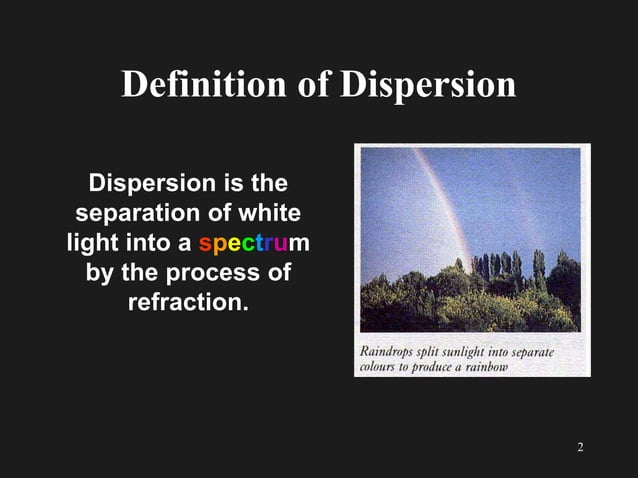 Definition of Dispersion

Dispersion is the separation of white light into a spectrum by the process of refraction.

Raindrops split sunlight into separate colours to produce a rainbow

2